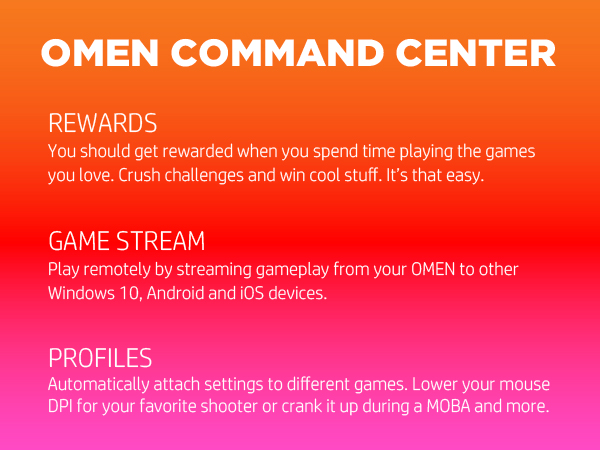 OMEN COMMAND CENTER

REWARDS
You should get rewarded when you spend time playing the games you love. Crush challenges and win cool stuff. It's that easy.

GAME STREAM
Play remotely by streaming gameplay from your OMEN to other Windows 10, Android and iOS devices.

PROFILES
Automatically attach settings to different games. Lower your mouse DPI for your favorite shooter or crank it up during a MOBA and more.